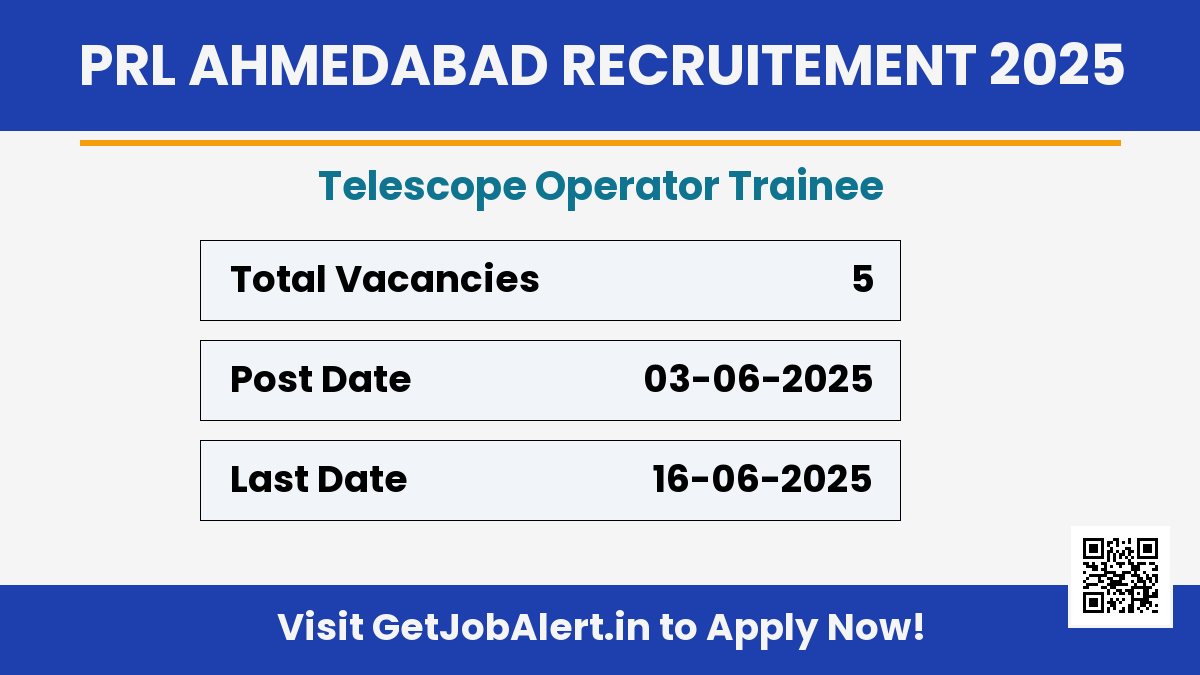 PRL AHMEDABAD RECRUITEMENT 2025

Telescope Operator Trainee

| Total Vacancies | 5 |
|---|---|
| Post Date | 03-06-2025 |
| Last Date | 16-06-2025 |

Visit GetJobAlert.in to Apply Now!